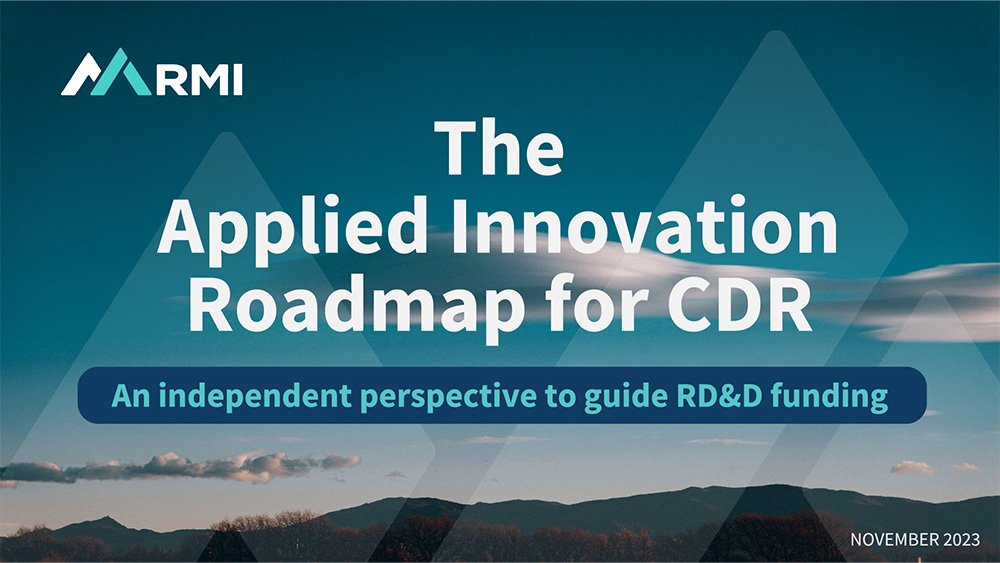 RMI

The Applied Innovation Roadmap for CDR

An independent perspective to guide RD&D funding

NOVEMBER 2023